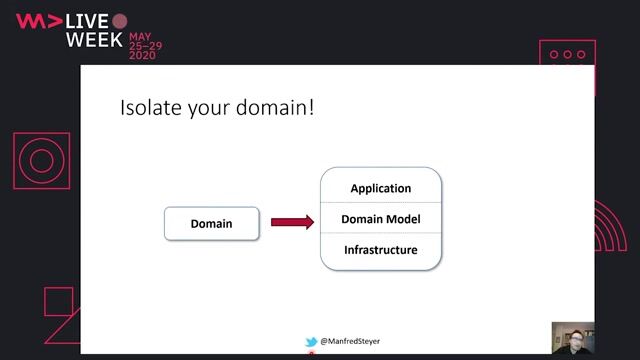 LIVE WEEK MAY 25–29 2020

Isolate your domain!

Domain

Application

Domain Model

Infrastructure

@ManfredSteyer